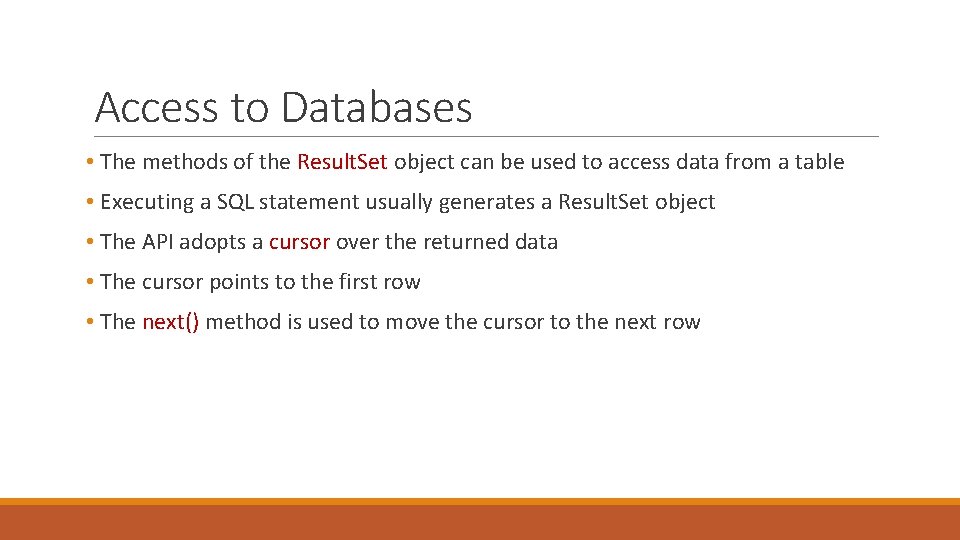 Access to Databases

• The methods of the ResultSet object can be used to access data from a table

• Executing a SQL statement usually generates a ResultSet object

• The API adopts a cursor over the returned data

• The cursor points to the first row

• The next() method is used to move the cursor to the next row